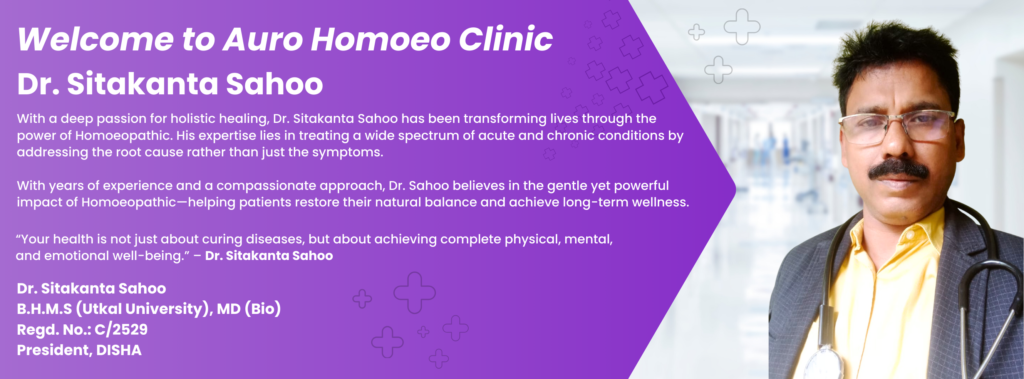 Welcome to Auro Homoeo Clinic
Dr. Sitakanta Sahoo

With a deep passion for holistic healing, Dr. Sitakanta Sahoo has been transforming lives through the power of Homoeopathic. His expertise lies in treating a wide spectrum of acute and chronic conditions by addressing the root cause rather than just the symptoms.

With years of experience and a compassionate approach, Dr. Sahoo believes in the gentle yet powerful impact of Homoeopathic—helping patients restore their natural balance and achieve long-term wellness.

"Your health is not just about curing diseases, but about achieving complete physical, mental, and emotional well-being." – Dr. Sitakanta Sahoo

Dr. Sitakanta Sahoo
B.H.M.S (Utkal University), MD (Bio)
Regd. No.: C/2529
President, DISHA